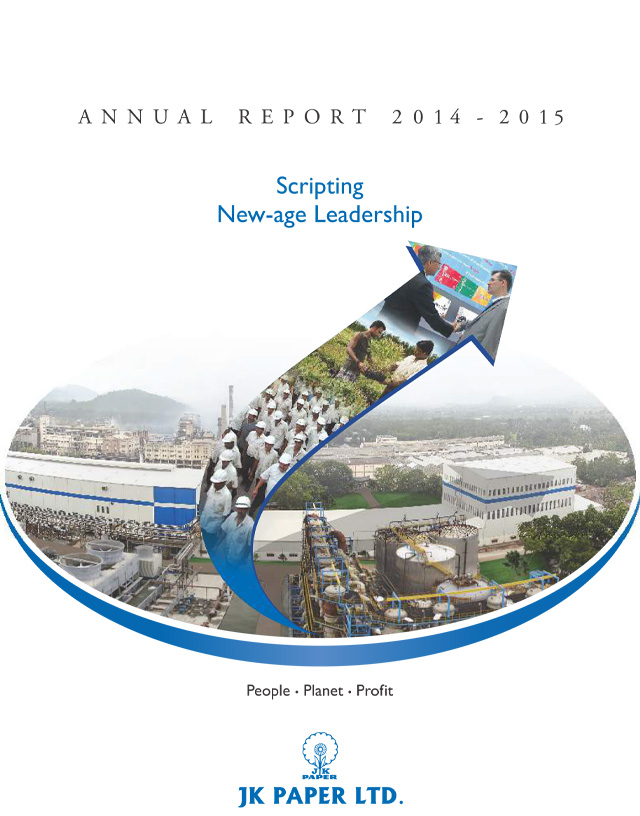 ANNUAL REPORT 2014 - 2015

Scripting
New-age Leadership

People • Planet • Profit

JK PAPER

JK PAPER LTD.